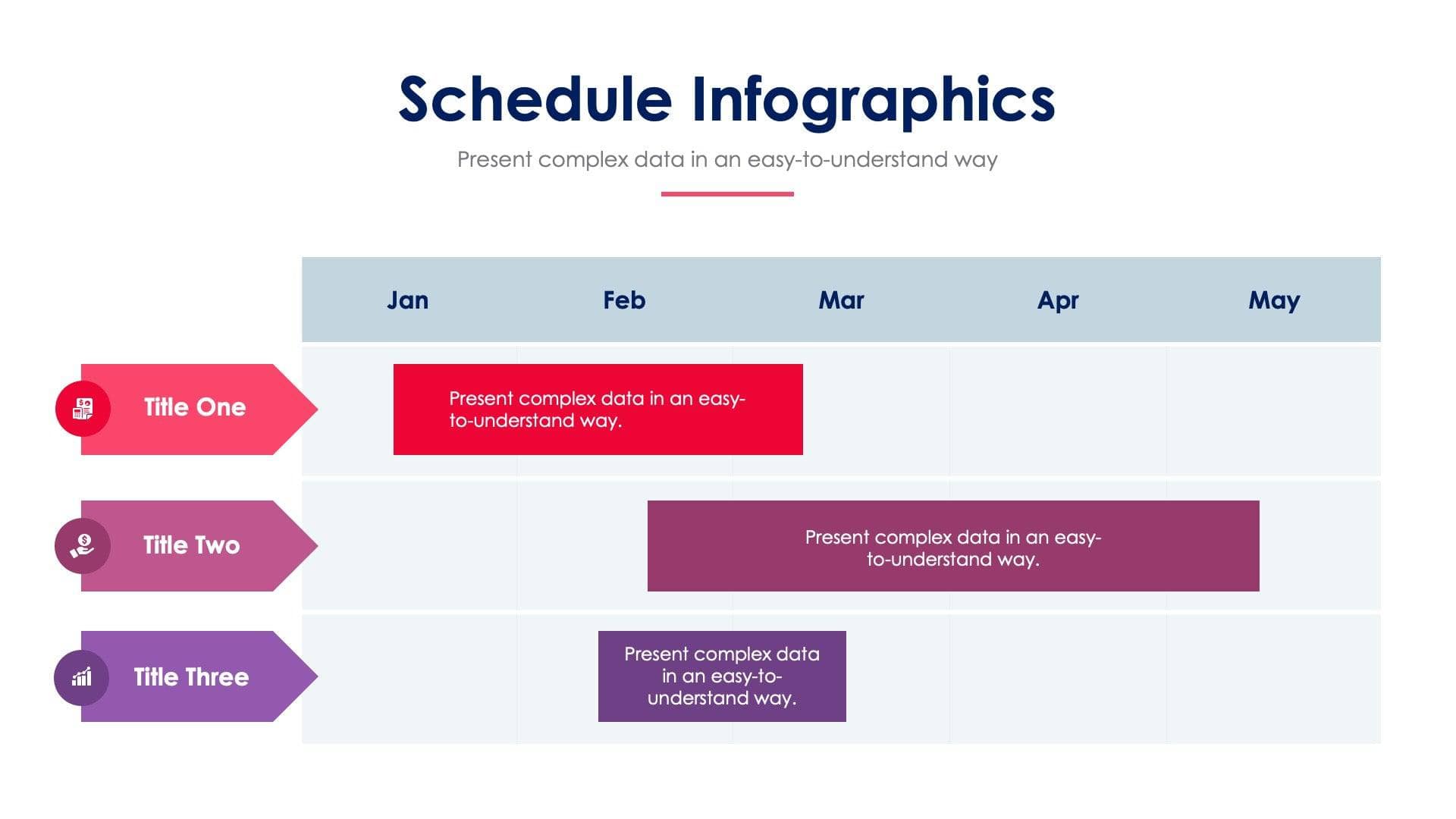 Schedule Infographics

Present complex data in an easy-to-understand way

Jan Feb Mar Apr May

Title One

Present complex data in an easy-to-understand way.

Title Two

Present complex data in an easy-to-understand way.

Title Three

Present complex data in an easy-to-understand way.